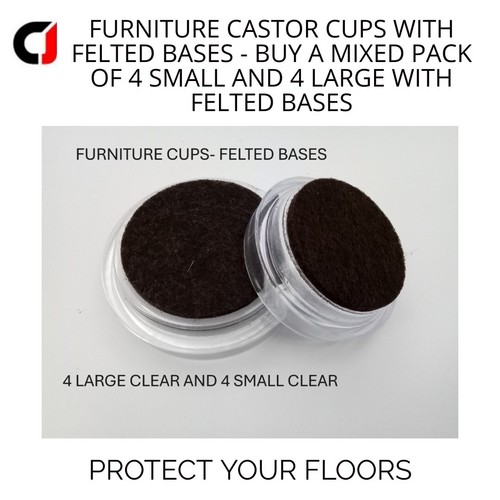 CJ

FURNITURE CASTOR CUPS WITH FELTED BASES - BUY A MIXED PACK OF 4 SMALL AND 4 LARGE WITH FELTED BASES

FURNITURE CUPS- FELTED BASES

4 LARGE CLEAR AND 4 SMALL CLEAR

PROTECT YOUR FLOORS